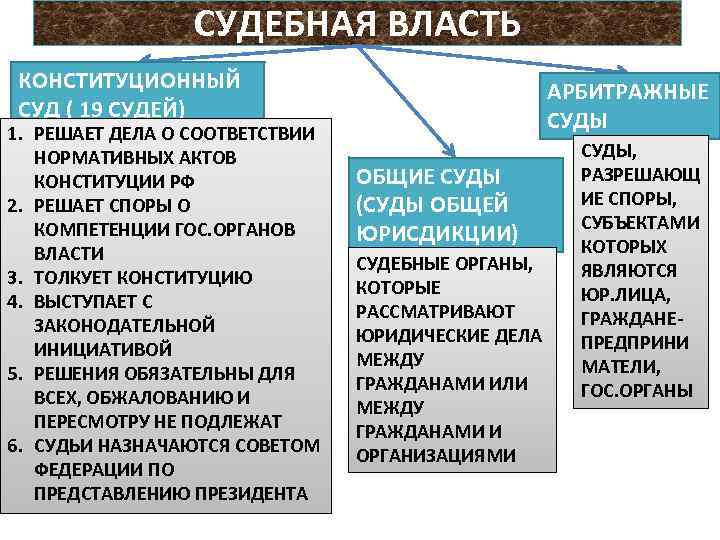 СУДЕБНАЯ ВЛАСТЬ

КОНСТИТУЦИОННЫЙ СУД ( 19 СУДЕЙ)

1. РЕШАЕТ ДЕЛА О СООТВЕТСТВИИ НОРМАТИВНЫХ АКТОВ КОНСТИТУЦИИ РФ
2. РЕШАЕТ СПОРЫ О КОМПЕТЕНЦИИ ГОС.ОРГАНОВ ВЛАСТИ
3. ТОЛКУЕТ КОНСТИТУЦИЮ
4. ВЫСТУПАЕТ С ЗАКОНОДАТЕЛЬНОЙ ИНИЦИАТИВОЙ
5. РЕШЕНИЯ ОБЯЗАТЕЛЬНЫ ДЛЯ ВСЕХ, ОБЖАЛОВАНИЮ И ПЕРЕСМОТРУ НЕ ПОДЛЕЖАТ
6. СУДЬИ НАЗНАЧАЮТСЯ СОВЕТОМ ФЕДЕРАЦИИ ПО ПРЕДСТАВЛЕНИЮ ПРЕЗИДЕНТА

ОБЩИЕ СУДЫ (СУДЫ ОБЩЕЙ ЮРИСДИКЦИИ)

СУДЕБНЫЕ ОРГАНЫ, КОТОРЫЕ РАССМАТРИВАЮТ ЮРИДИЧЕСКИЕ ДЕЛА МЕЖДУ ГРАЖДАНАМИ ИЛИ МЕЖДУ ГРАЖДАНАМИ И ОРГАНИЗАЦИЯМИ

АРБИТРАЖНЫЕ СУДЫ

СУДЫ, РАЗРЕШАЮЩИЕ СПОРЫ, СУБЪЕКТАМИ КОТОРЫХ ЯВЛЯЮТСЯ ЮР.ЛИЦА, ГРАЖДАНЕ-ПРЕДПРИНИМАТЕЛИ, ГОС.ОРГАНЫ